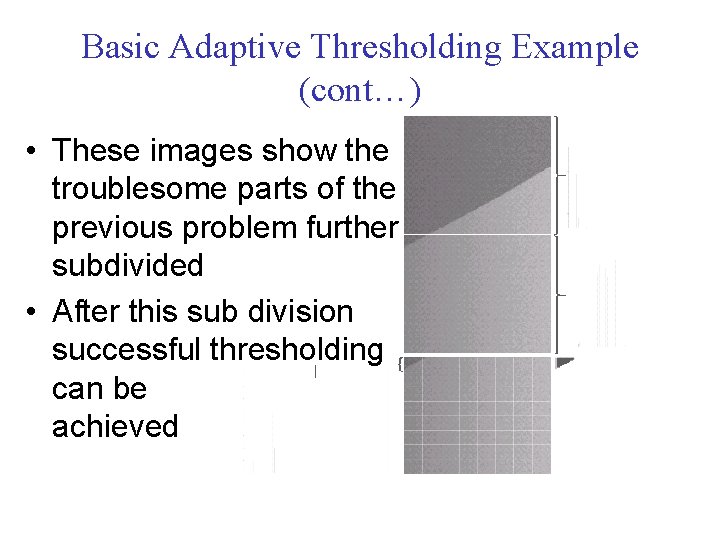 Basic Adaptive Thresholding Example (cont…)

• These images show the troublesome parts of the previous problem further subdivided

• After this sub division successful thresholding can be achieved